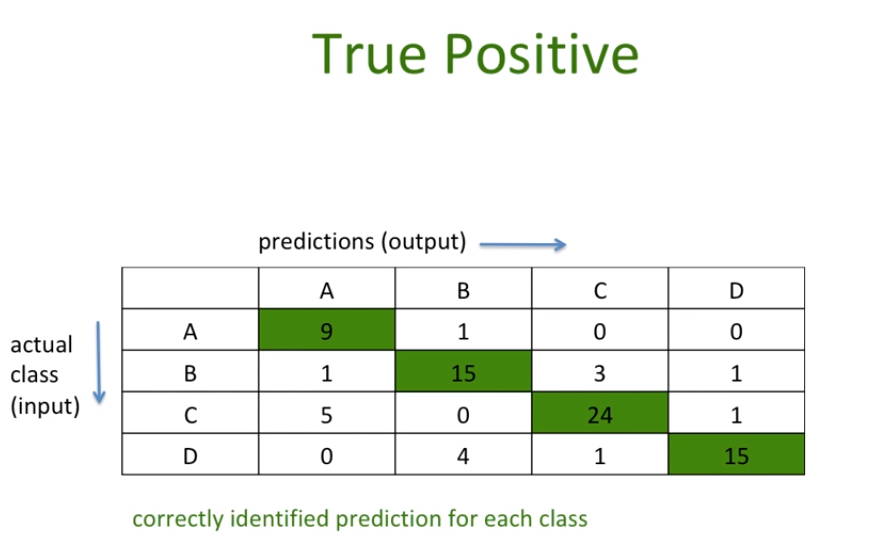 True Positive

predictions (output)

actual class (input)

| | A | B | C | D |
|---|---|---|---|---|
| A | 9 | 1 | 0 | 0 |
| B | 1 | 15 | 3 | 1 |
| C | 5 | 0 | 24 | 1 |
| D | 0 | 4 | 1 | 15 |

correctly identified prediction for each class